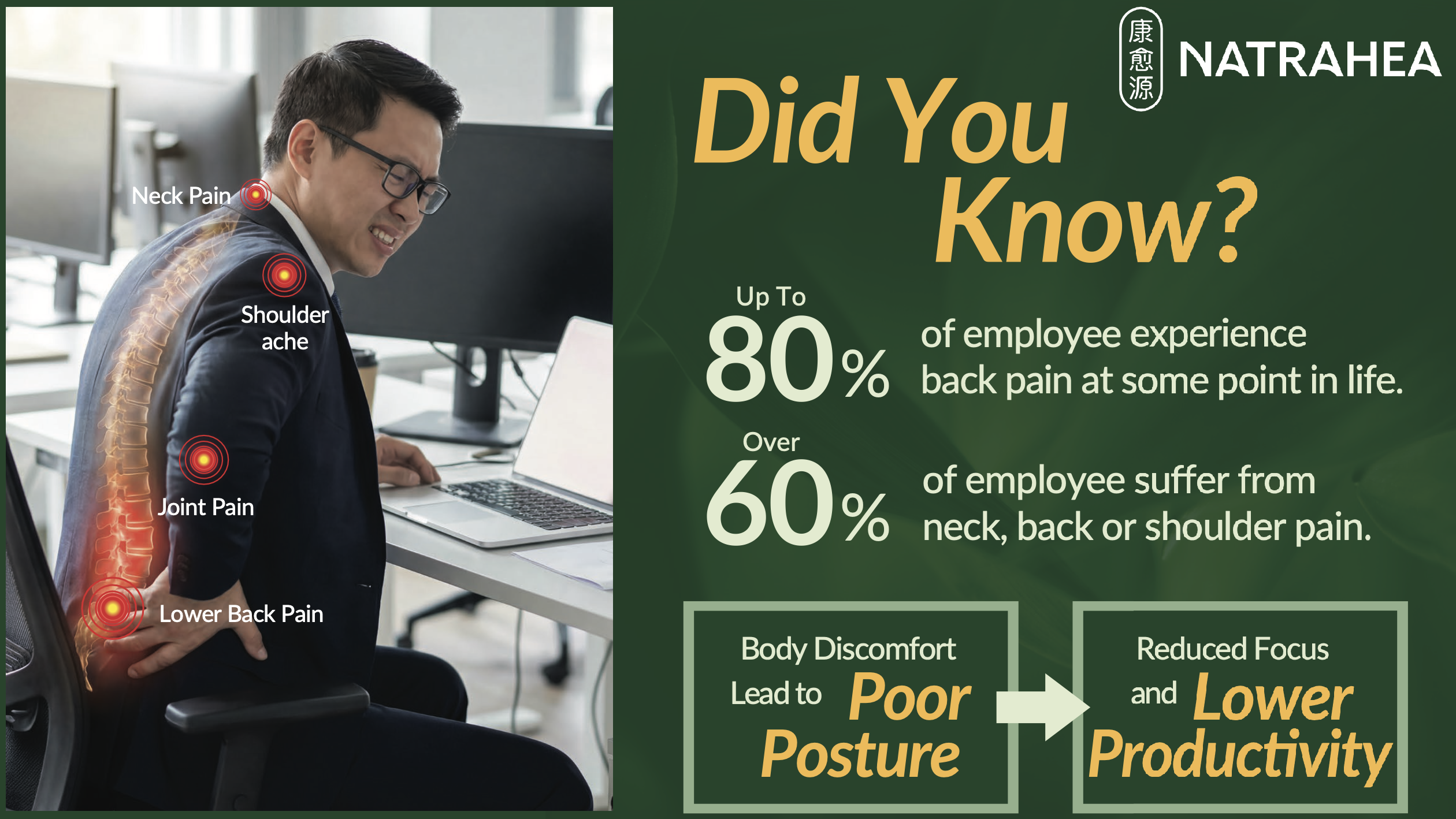 Neck Pain

Shoulder ache

Joint Pain

Lower Back Pain

康愈源 NATRAHEA

Did You Know?

Up To 80% of employee experience back pain at some point in life.

Over 60% of employee suffer from neck, back or shoulder pain.

Body Discomfort Lead to Poor Posture

Reduced Focus and Lower Productivity